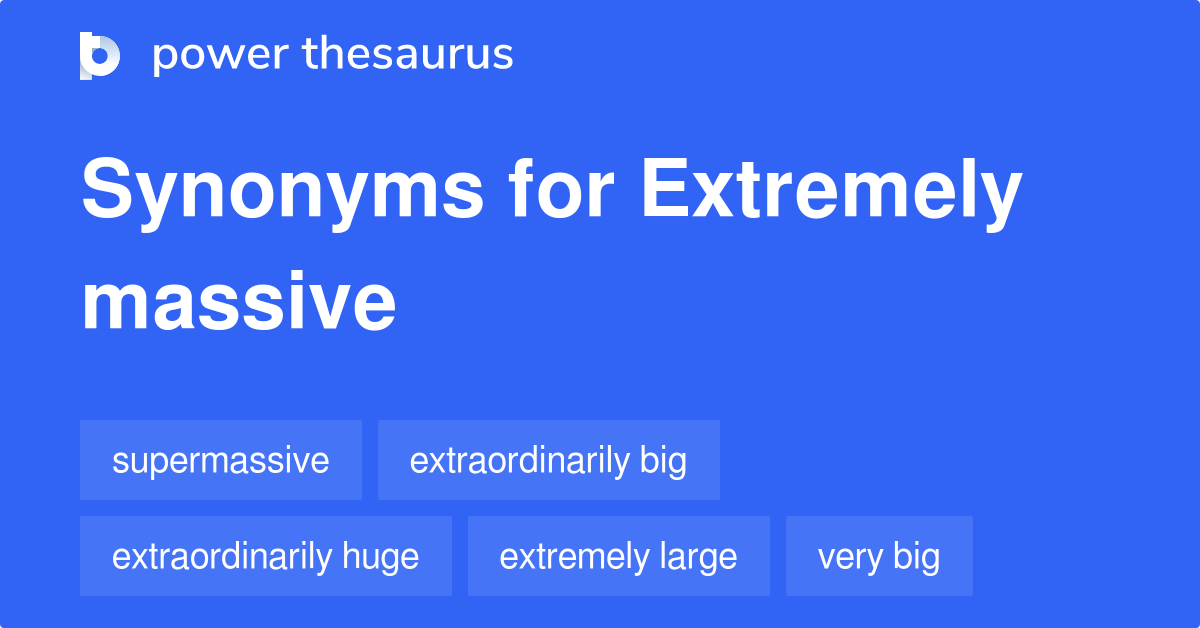 power thesaurus

Synonyms for Extremely massive

supermassive
extraordinarily big
extraordinarily huge
extremely large
very big